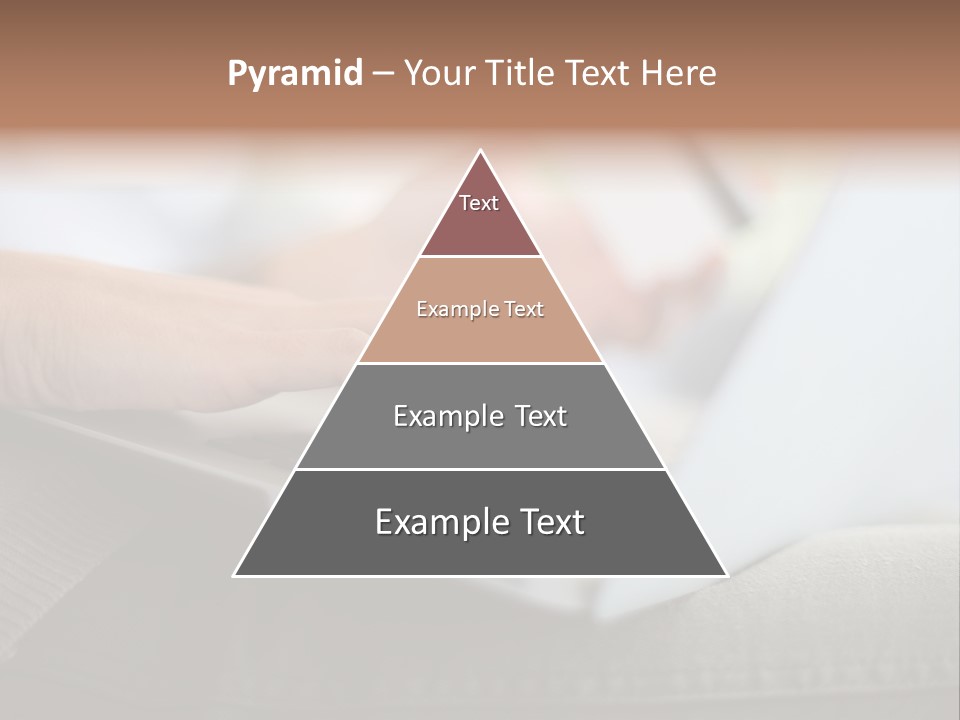 Pyramid – Your Title Text Here

Text

Example Text

Example Text

Example Text